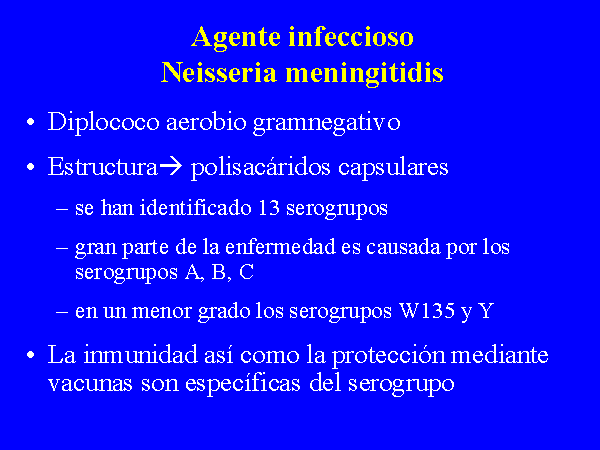 Agente infeccioso
Neisseria meningitidis

• Diplococo aerobio gramnegativo

• Estructura→ polisacáridos capsulares

– se han identificado 13 serogrupos

– gran parte de la enfermedad es causada por los serogrupos A, B, C

– en un menor grado los serogrupos W135 y Y

• La inmunidad así como la protección mediante vacunas son específicas del serogrupo